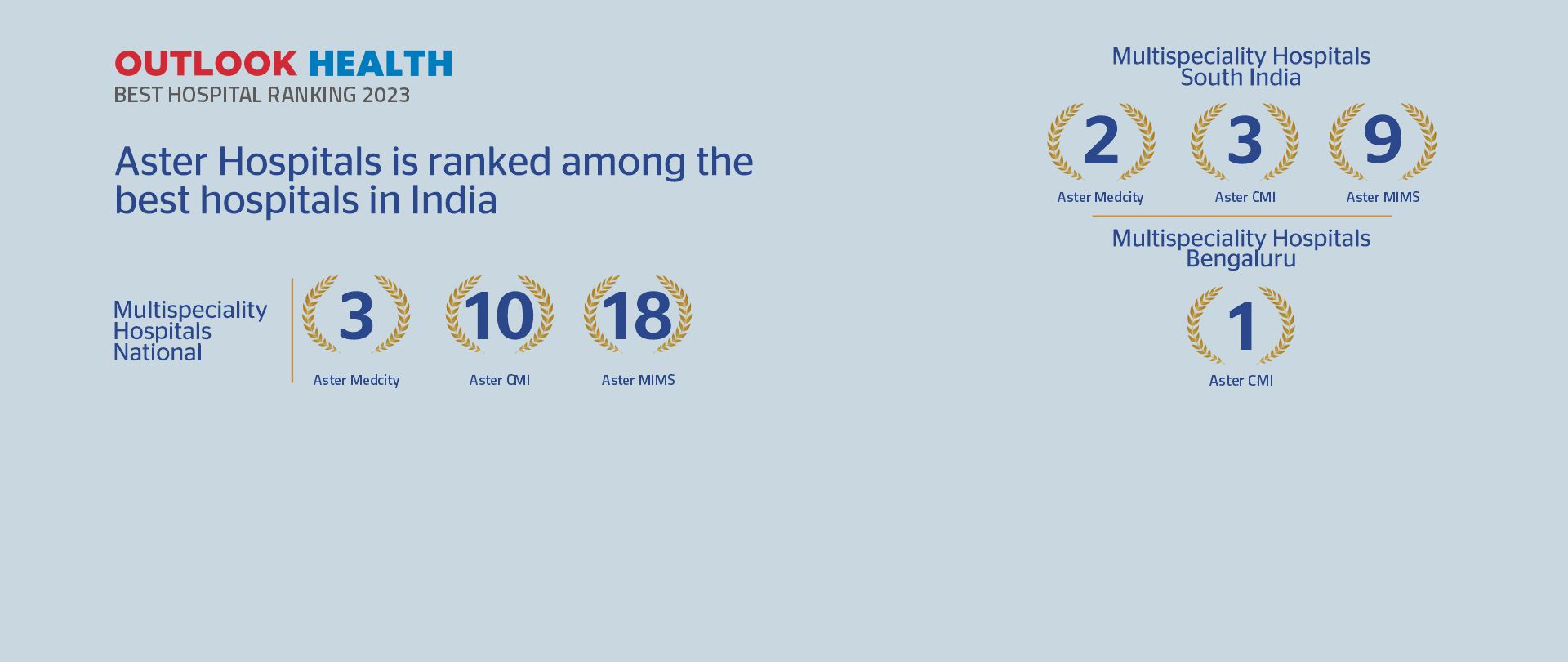 OUTLOOK HEALTH
BEST HOSPITAL RANKING 2023

Aster Hospitals is ranked among the best hospitals in India

Multispeciality Hospitals National

3
Aster Medcity

10
Aster CMI

18
Aster MIMS

Multispeciality Hospitals South India

2
Aster Medcity

3
Aster CMI

9
Aster MIMS

Multispeciality Hospitals Bengaluru

1
Aster CMI